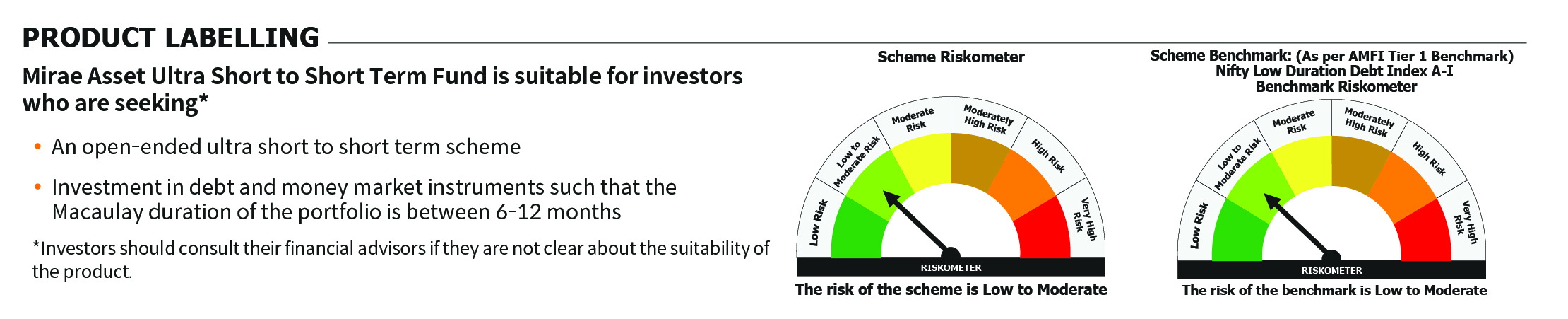 PRODUCT LABELLING

Mirae Asset Ultra Short to Short Term Fund is suitable for investors who are seeking*

• An open-ended ultra short to short term scheme

• Investment in debt and money market instruments such that the Macaulay duration of the portfolio is between 6-12 months

*Investors should consult their financial advisors if they are not clear about the suitability of the product.

Scheme Riskometer

Low Risk
Low to Moderate Risk
Moderate Risk
Moderately High Risk
High Risk
Very High Risk
RISKOMETER

The risk of the scheme is Low to Moderate

Scheme Benchmark: (As per AMFI Tier 1 Benchmark)
Nifty Low Duration Debt Index A-I
Benchmark Riskometer

Low Risk
Low to Moderate Risk
Moderate Risk
Moderately High Risk
High Risk
Very High Risk
RISKOMETER

The risk of the benchmark is Low to Moderate